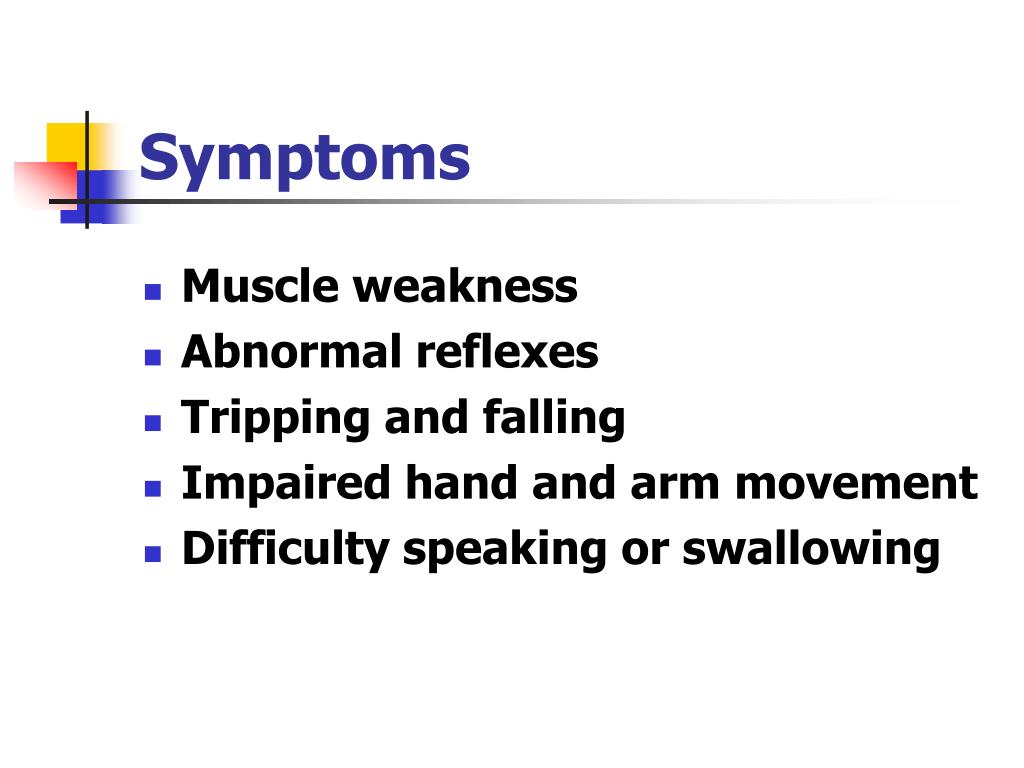 Symptoms

- Muscle weakness
- Abnormal reflexes
- Tripping and falling
- Impaired hand and arm movement
- Difficulty speaking or swallowing